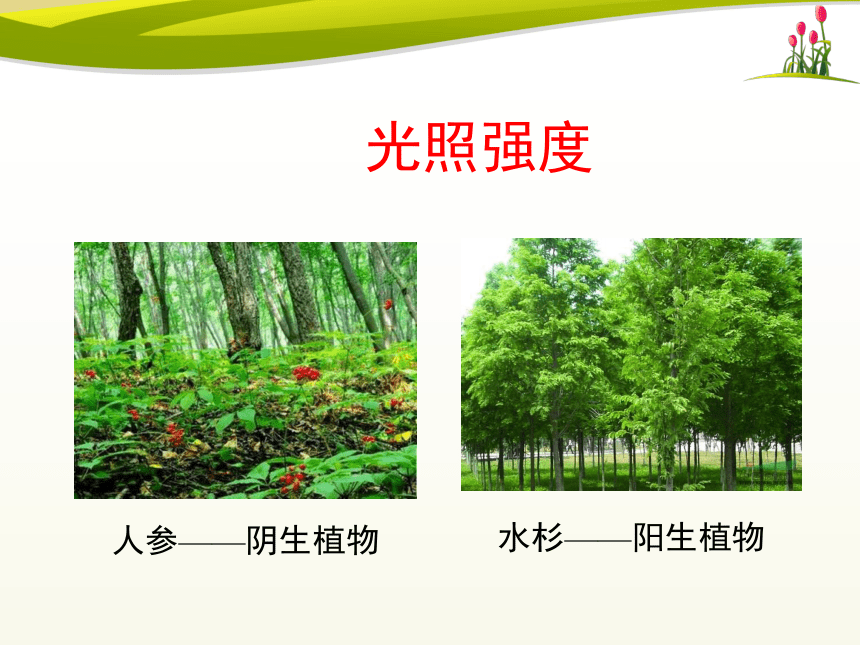 光照强度

人参——阴生植物

水杉——阳生植物